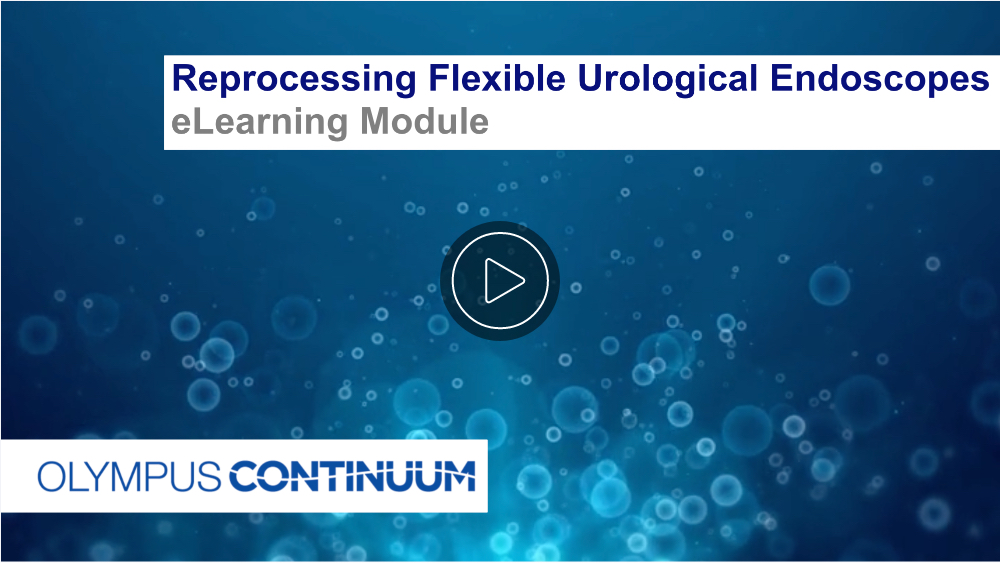 Reprocessing Flexible Urological Endoscopes
eLearning Module

OLYMPUS CONTINUUM